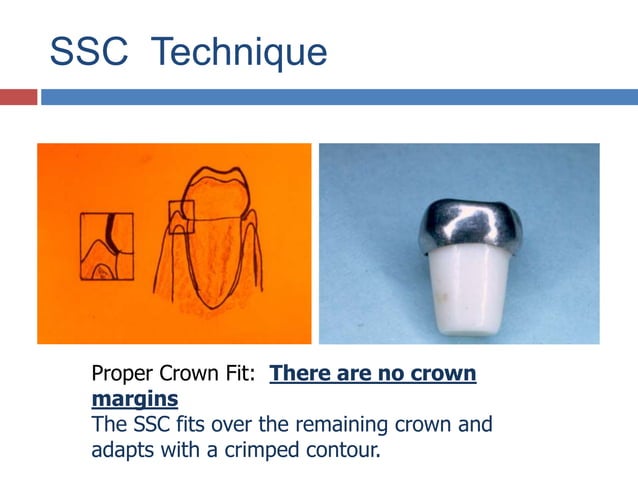 SSC Technique

Proper Crown Fit: There are no crown margins
The SSC fits over the remaining crown and adapts with a crimped contour.